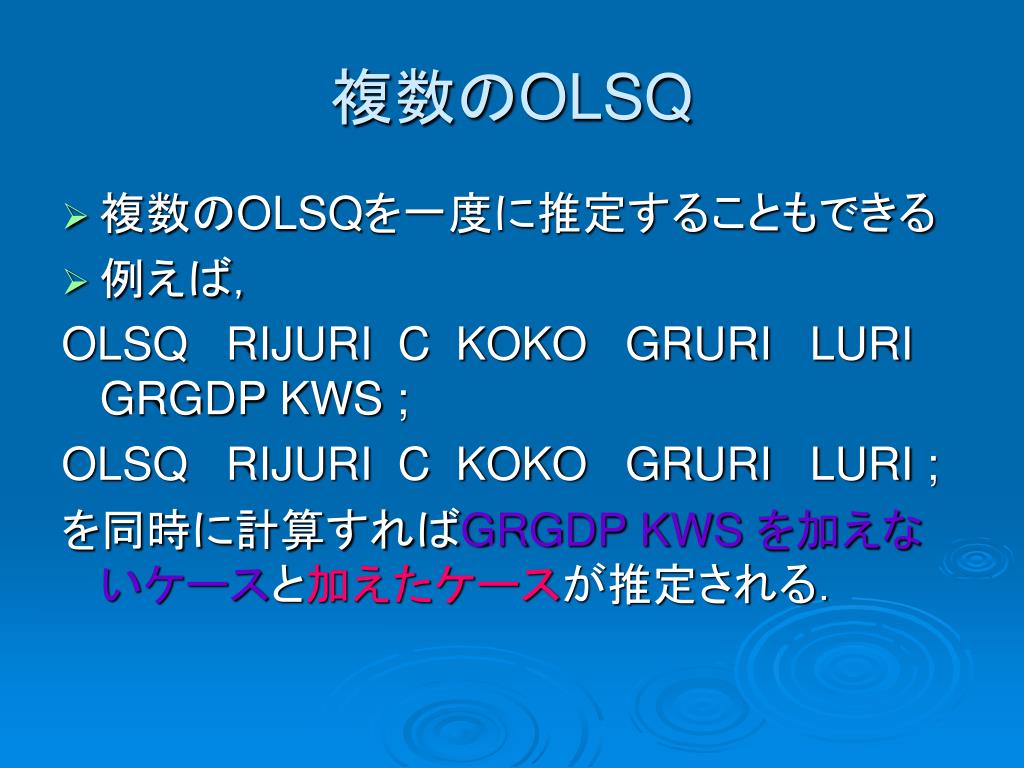 複数のOLSQ

➢ 複数のOLSQを一度に推定することもできる
➢ 例えば,

OLSQ RIJURI C KOKO GRURI LURI GRGDP KWS ;

OLSQ RIJURI C KOKO GRURI LURI ;

を同時に計算すればGRGDP KWS を加えないケースと加えたケースが推定される.